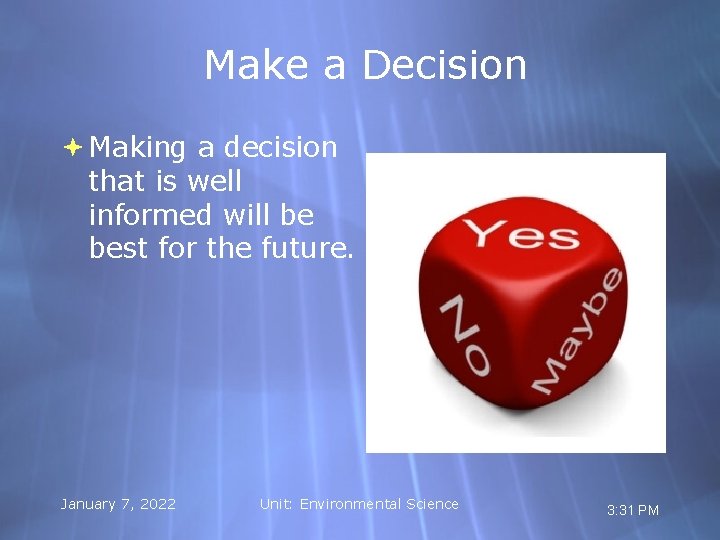 Make a Decision

Making a decision that is well informed will be best for the future.

Yes
No
Maybe

January 7, 2022

Unit: Environmental Science

3:31 PM